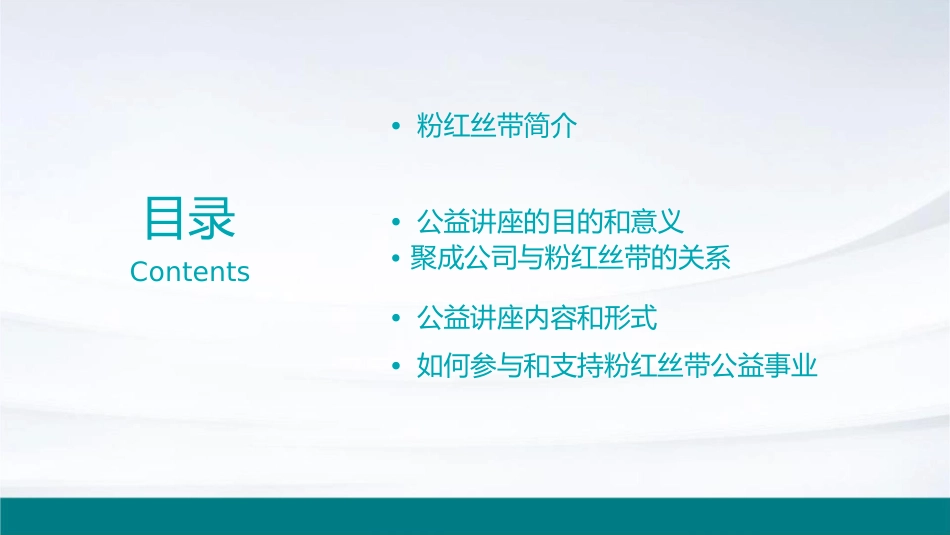 目录
Contents

• 粉红丝带简介

• 公益讲座的目的和意义
• 聚成公司与粉红丝带的关系

• 公益讲座内容和形式

• 如何参与和支持粉红丝带公益事业